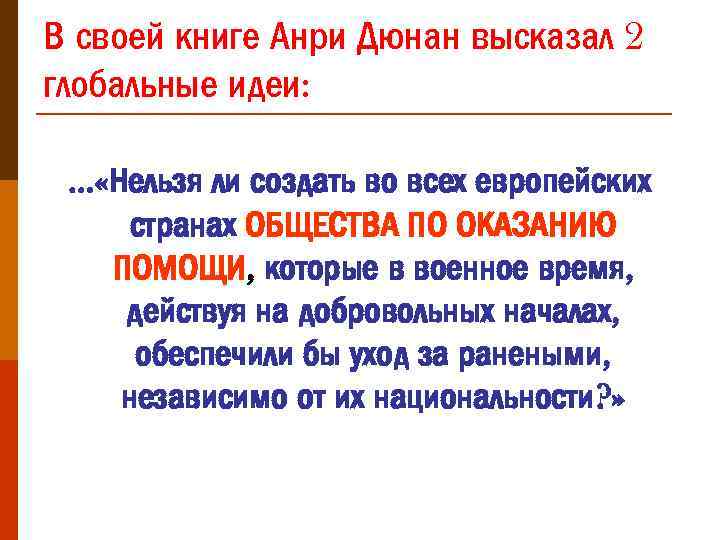 В своей книге Анри Дюнан высказал 2 глобальные идеи:

…«Нельзя ли создать во всех европейских странах ОБЩЕСТВА ПО ОКАЗАНИЮ ПОМОЩИ, которые в военное время, действуя на добровольных началах, обеспечили бы уход за ранеными, независимо от их национальности?»